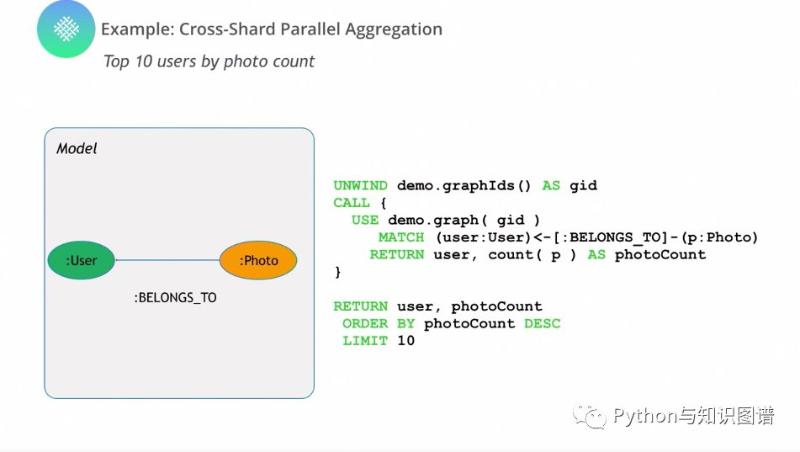 Example: Cross-Shard Parallel Aggregation

Top 10 users by photo count

Model

:User

:Photo

:BELONGS_TO

UNWIND demo.graphIds() AS gid
CALL {
  USE demo.graph( gid )
    MATCH (user:User)<-[:BELONGS_TO]-(p:Photo)
   RETURN user, count( p ) AS photoCount
}

RETURN user, photoCount
 ORDER BY photoCount DESC
 LIMIT 10

Python与知识图谱